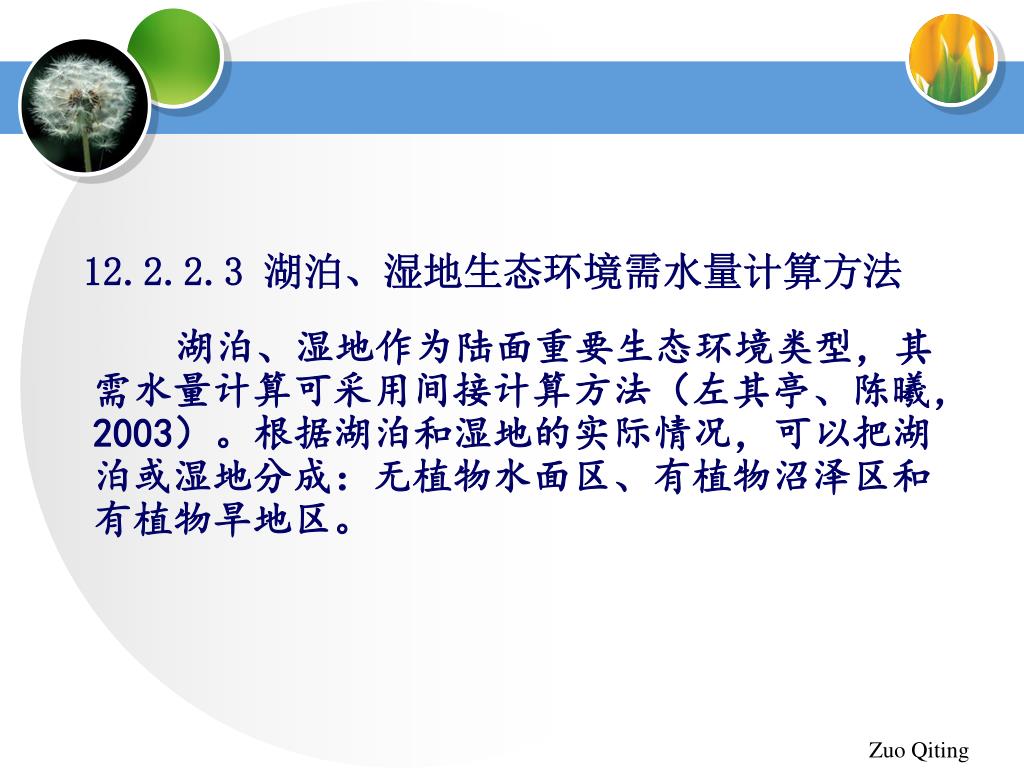 12.2.2.3 湖泊、湿地生态环境需水量计算方法

湖泊、湿地作为陆面重要生态环境类型，其需水量计算可采用间接计算方法（左其亭、陈曦，2003）。根据湖泊和湿地的实际情况，可以把湖泊或湿地分成：无植物水面区、有植物沼泽区和有植物旱地区。

Zuo Qiting